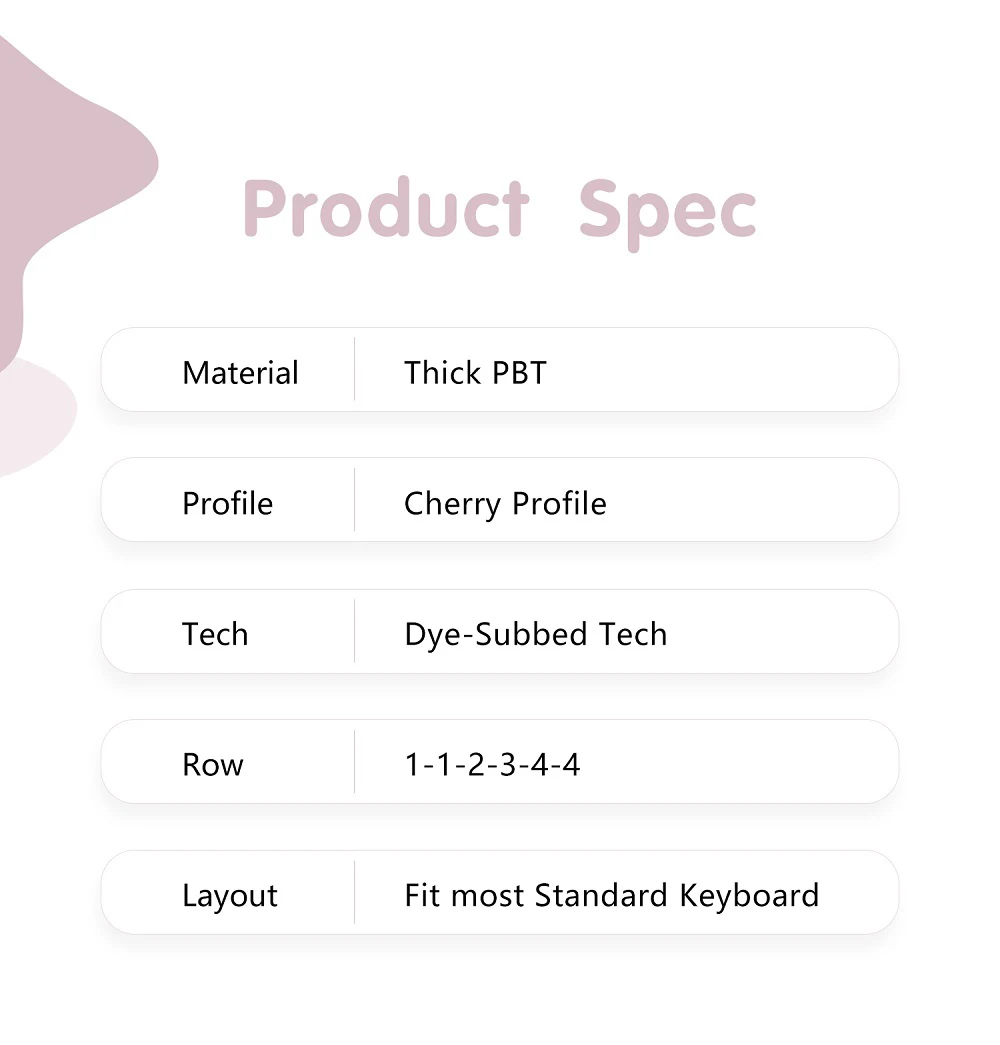 Product Spec

| Material | Thick PBT |
|---|---|
| Profile | Cherry Profile |
| Tech | Dye-Subbed Tech |
| Row | 1-1-2-3-4-4 |
| Layout | Fit most Standard Keyboard |